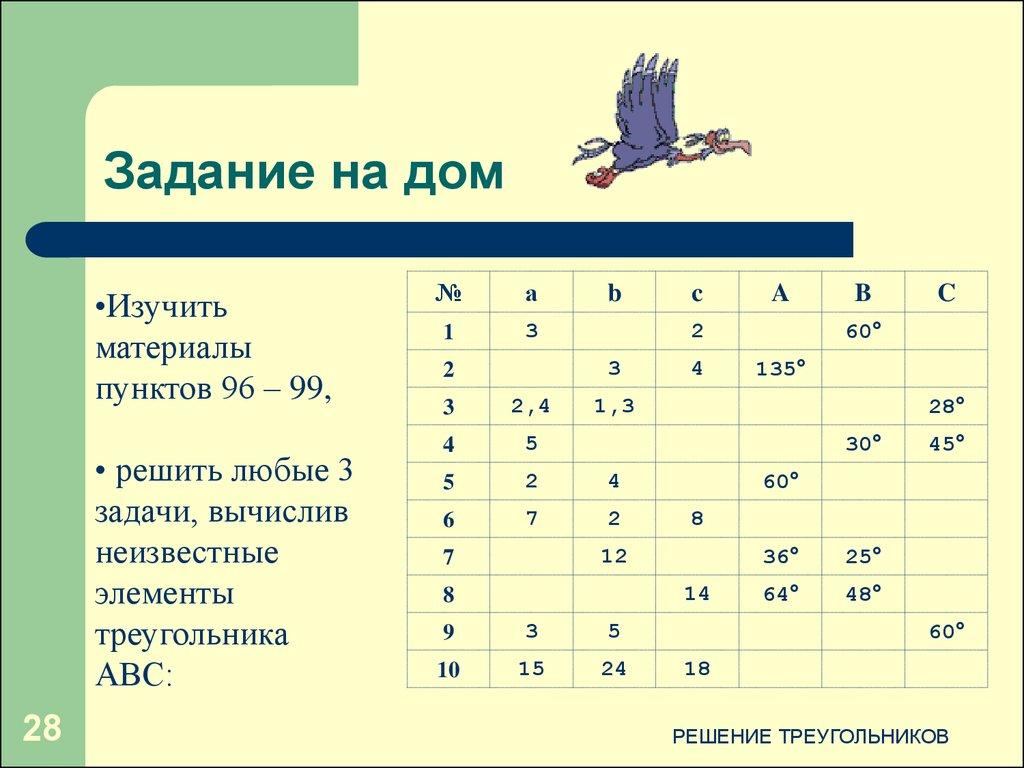 Задание на дом

•Изучить материалы пунктов 96 – 99,

• решить любые 3 задачи, вычислив неизвестные элементы треугольника ABC:

| № | a | b | c | A | B | C |
|---|---|---|---|---|---|---|
| 1 | 3 | | 2 | | 60° | |
| 2 | | 3 | 4 | 135° | | |
| 3 | 2,4 | 1,3 | | | | 28° |
| 4 | 5 | | | | 30° | 45° |
| 5 | 2 | 4 | | 60° | | |
| 6 | 7 | 2 | 8 | | | |
| 7 | | 12 | | 36° | 25° | |
| 8 | | | 14 | 64° | 48° | |
| 9 | 3 | 5 | | | | 60° |
| 10 | 15 | 24 | 18 | | | |

28

РЕШЕНИЕ ТРЕУГОЛЬНИКОВ